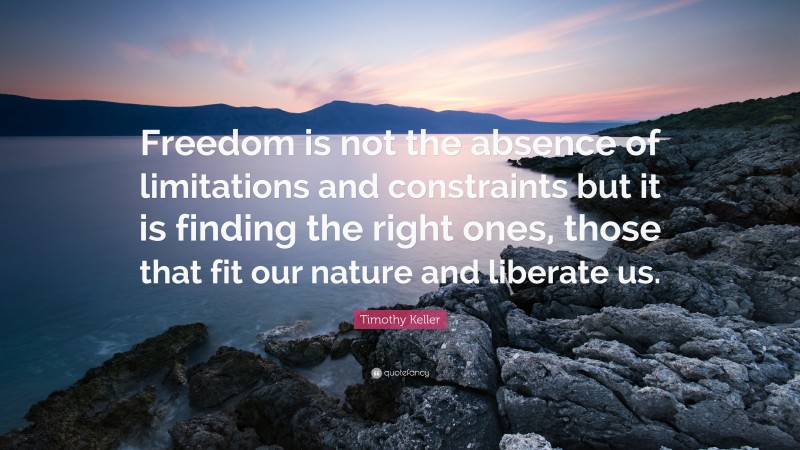 Freedom is not the absence of limitations and constraints but it is finding the right ones, those that fit our nature and liberate us.

Timothy Keller

quotefancy